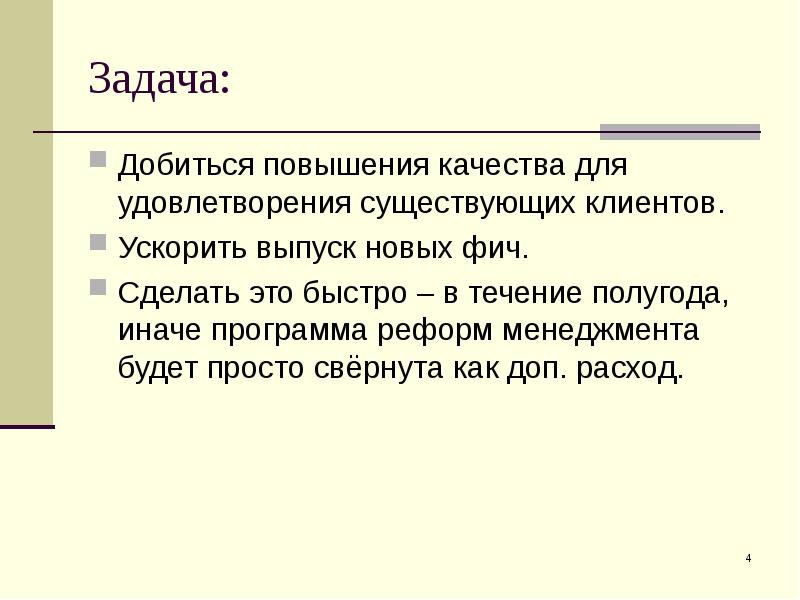 Задача:

Добиться повышения качества для удовлетворения существующих клиентов.

Ускорить выпуск новых фич.

Сделать это быстро – в течение полугода, иначе программа реформ менеджмента будет просто свёрнута как доп. расход.

4